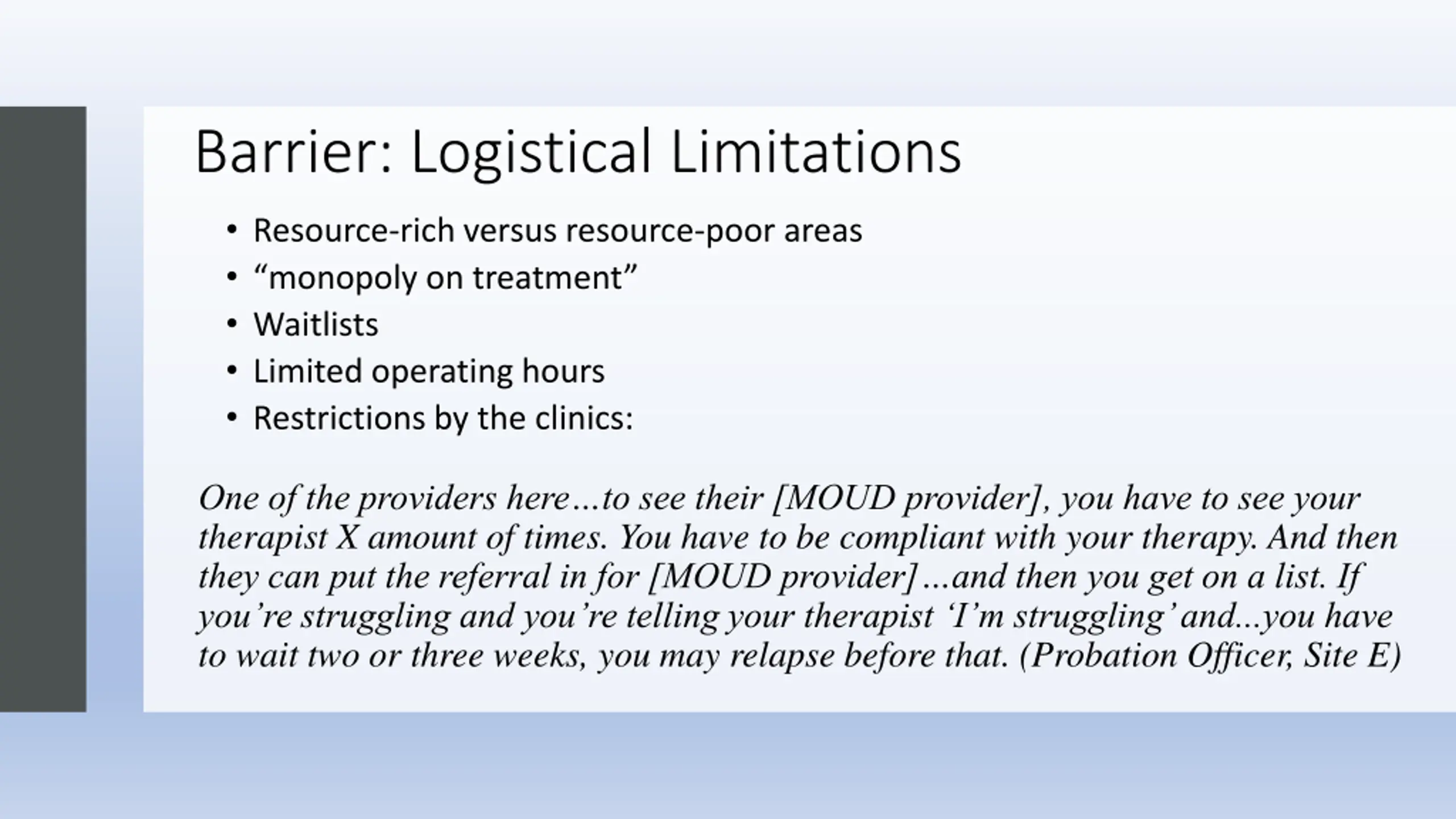 Barrier: Logistical Limitations

• Resource-rich versus resource-poor areas
• “monopoly on treatment”
• Waitlists
• Limited operating hours
• Restrictions by the clinics:

One of the providers here…to see their [MOUD provider], you have to see your therapist X amount of times. You have to be compliant with your therapy. And then they can put the referral in for [MOUD provider]...and then you get on a list. If you’re struggling and you’re telling your therapist ‘I’m struggling’ and...you have to wait two or three weeks, you may relapse before that. (Probation Officer, Site E)